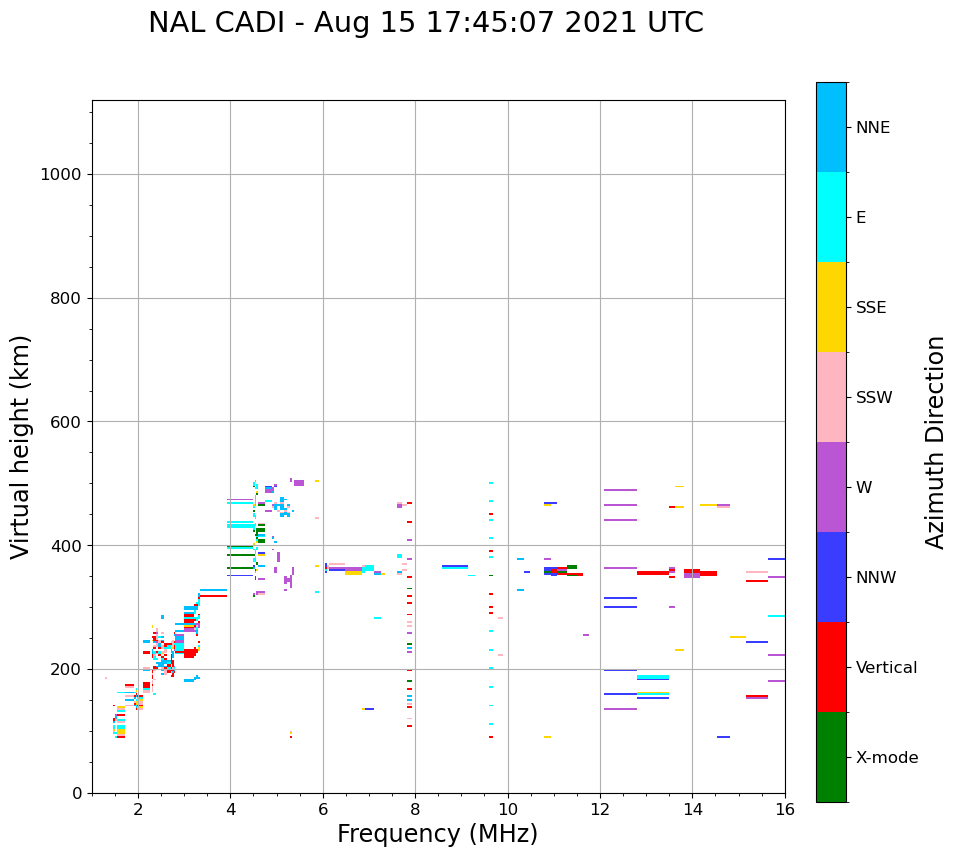 NAL CADI - Aug 15 17:45:07 2021 UTC

Virtual height (km)

1000
800
600
400
200
0

2
4
6
8
10
12
14
16

Frequency (MHz)

NNE
E
SSE
SSW
W
NNW
Vertical
X-mode

Azimuth Direction